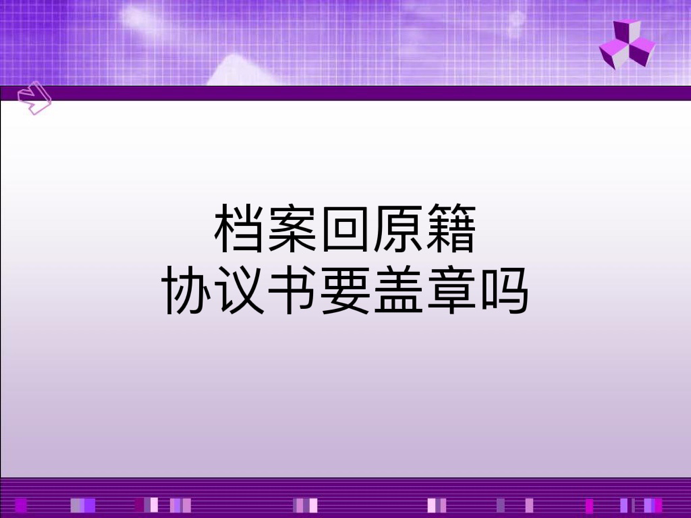 档案回原籍
协议书要盖章吗